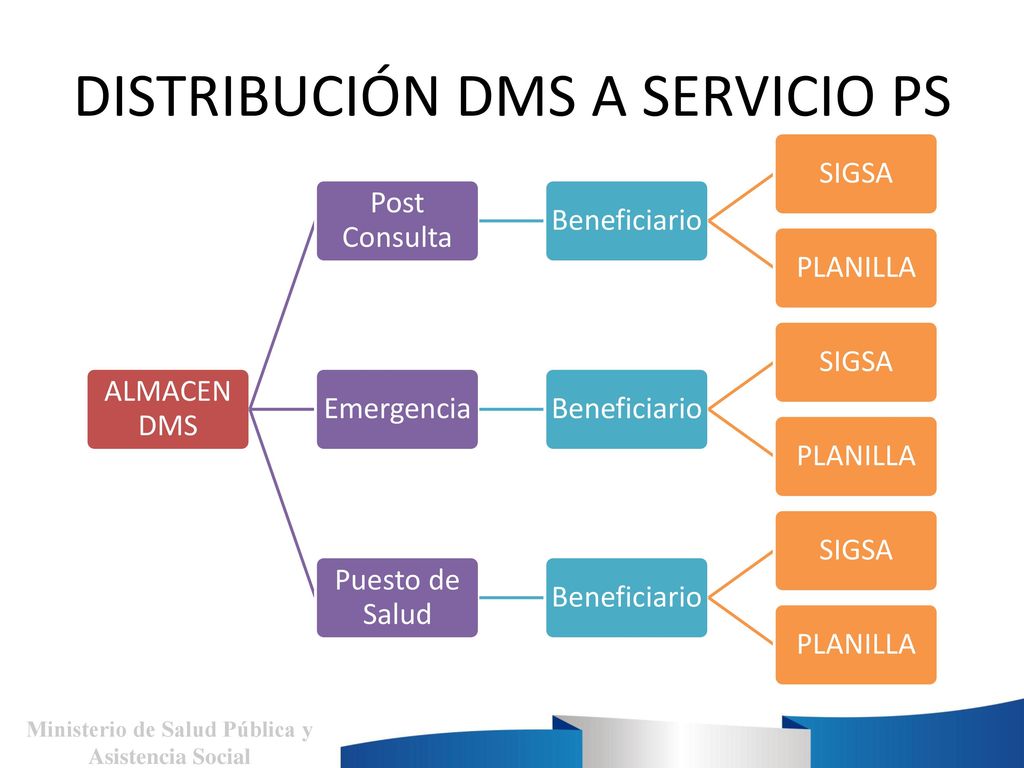 DISTRIBUCIÓN DMS A SERVICIO PS

ALMACEN DMS

Post Consulta

Beneficiario

SIGSA

PLANILLA

Emergencia

Beneficiario

SIGSA

PLANILLA

Puesto de Salud

Beneficiario

SIGSA

PLANILLA

Ministerio de Salud Pública y Asistencia Social